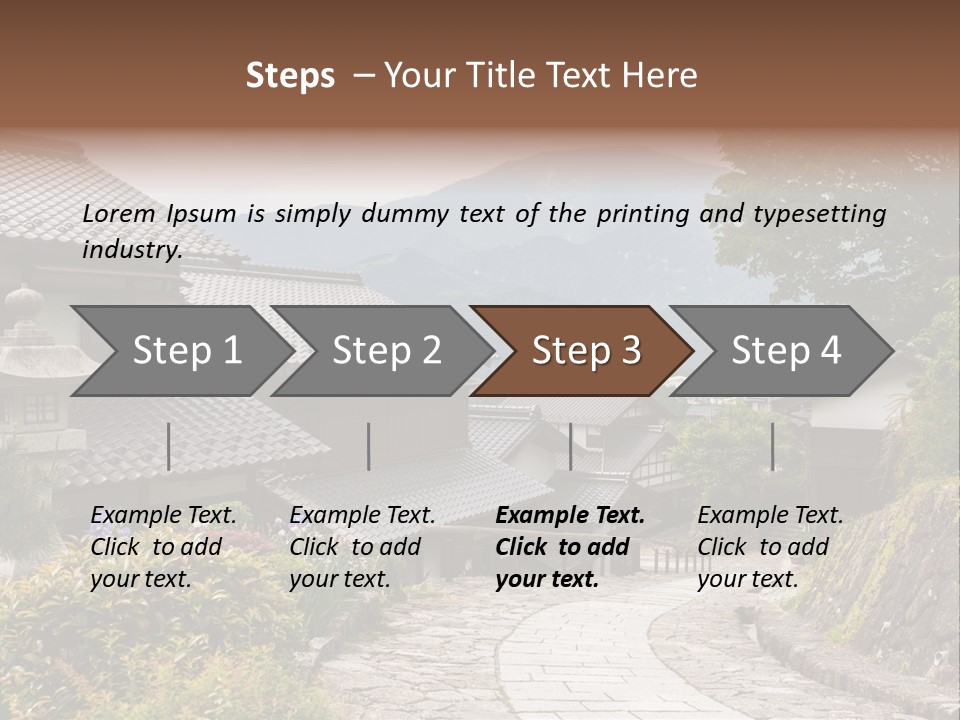 Steps – Your Title Text Here

Lorem Ipsum is simply dummy text of the printing and typesetting industry.

Step 1

Step 2

Step 3

Step 4

Example Text. Click to add your text.

Example Text. Click to add your text.

Example Text. Click to add your text.

Example Text. Click to add your text.